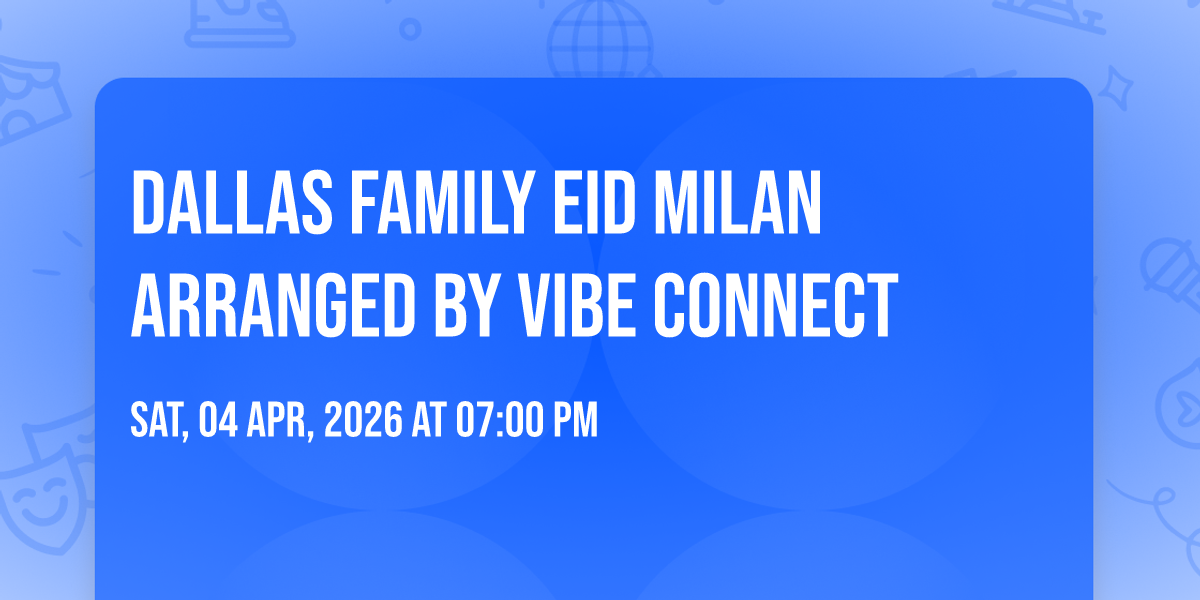 DALLAS FAMILY EID MILAN ARRANGED BY VIBE CONNECT

SAT, 04 APR, 2026 AT 07:00 PM